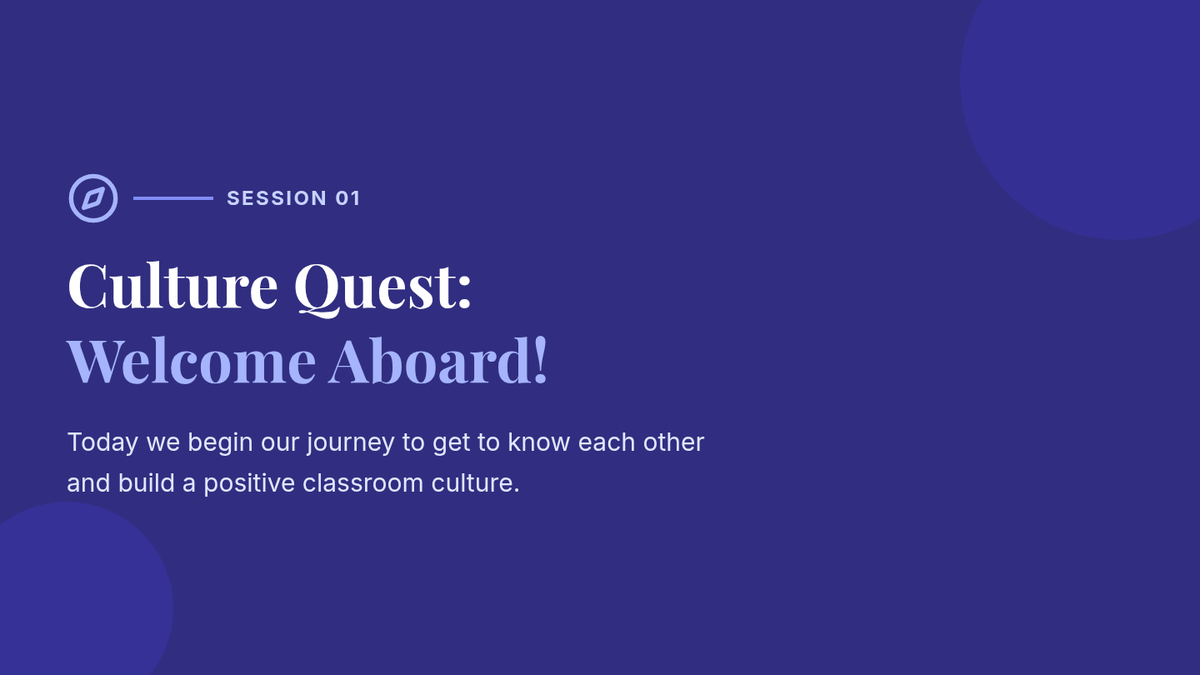 SESSION 01

Culture Quest:
Welcome Aboard!

Today we begin our journey to get to know each other and build a positive classroom culture.